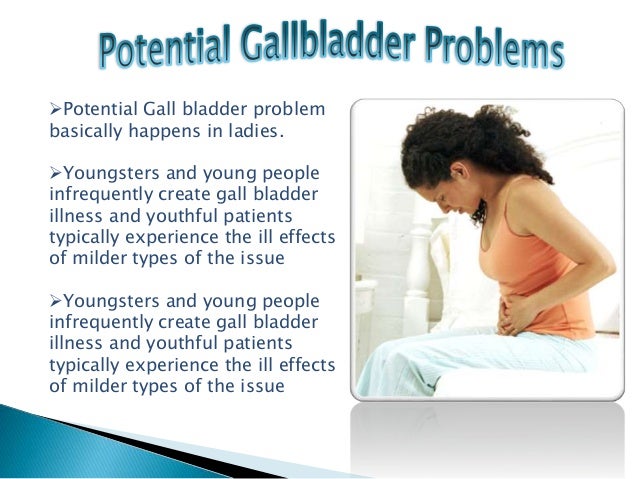 Potential Gallbladder Problems

➢Potential Gall bladder problem basically happens in ladies.

➢Youngsters and young people infrequently create gall bladder illness and youthful patients typically experience the ill effects of milder types of the issue

➢Youngsters and young people infrequently create gall bladder illness and youthful patients typically experience the ill effects of milder types of the issue